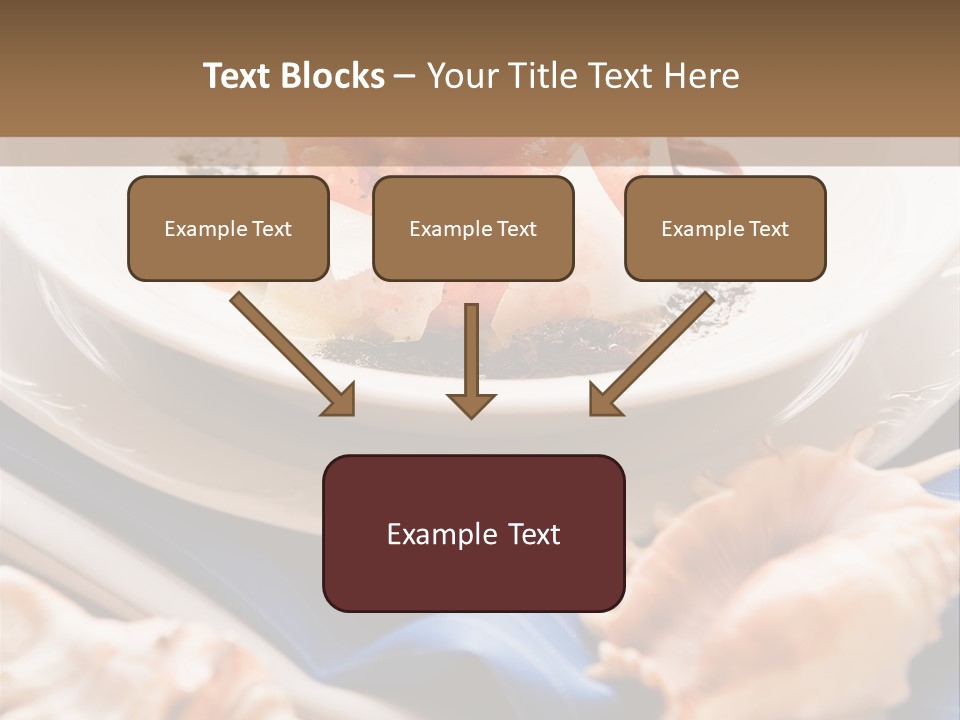 Text Blocks – Your Title Text Here

Example Text

Example Text

Example Text

Example Text